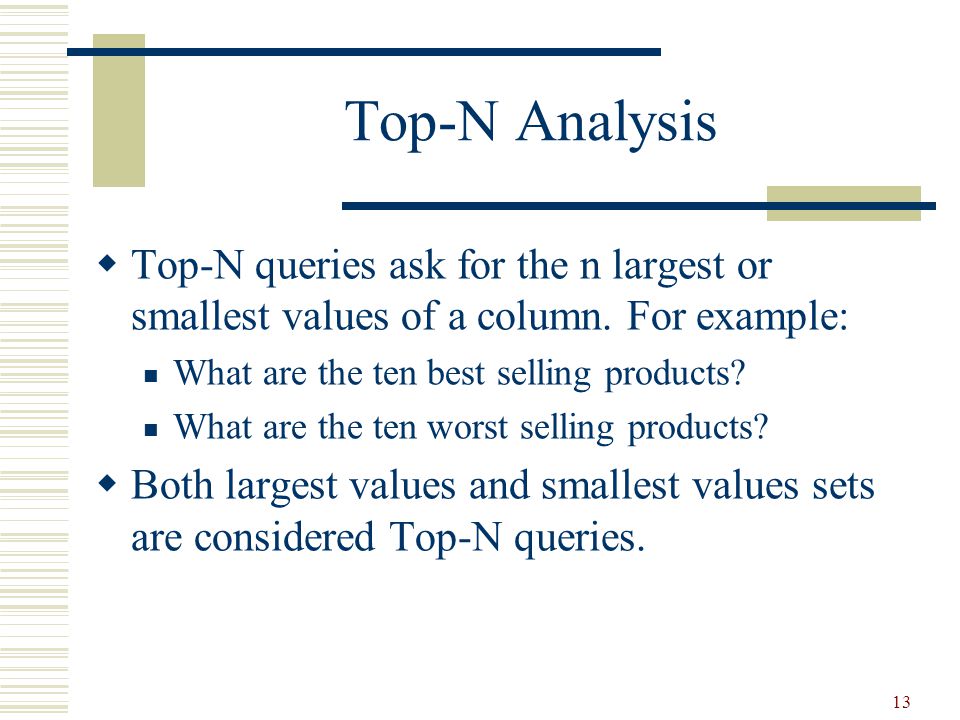 Top-N Analysis

- Top-N queries ask for the n largest or smallest values of a column. For example:
  - What are the ten best selling products?
  - What are the ten worst selling products?
- Both largest values and smallest values sets are considered Top-N queries.

13